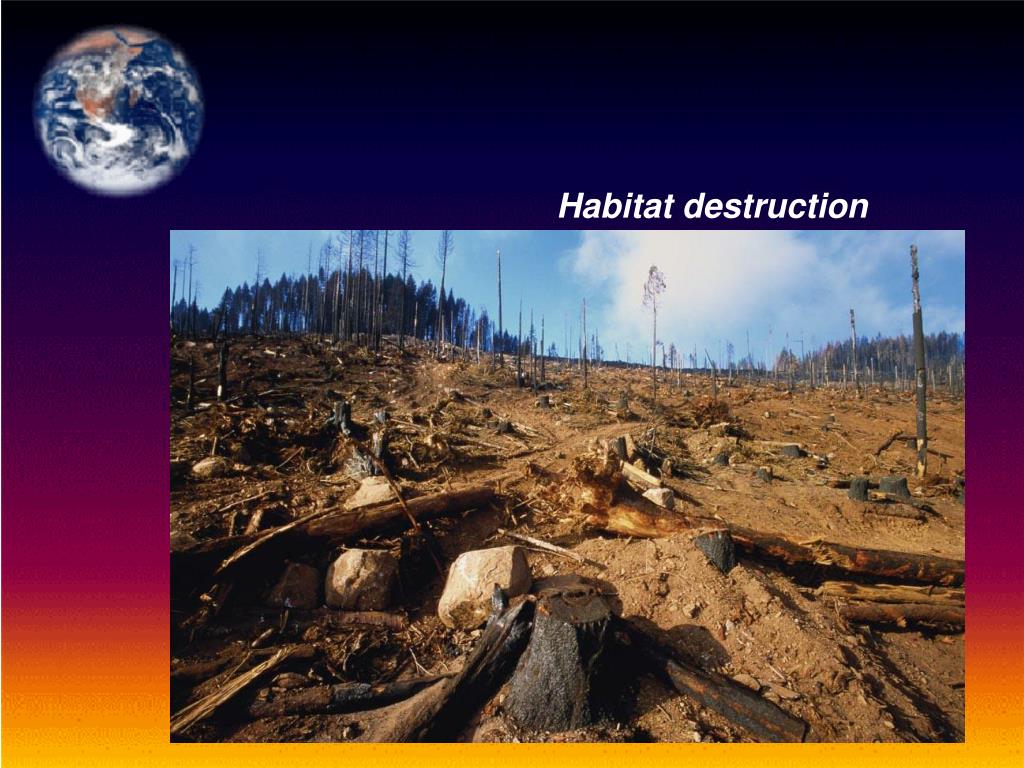 Habitat destruction